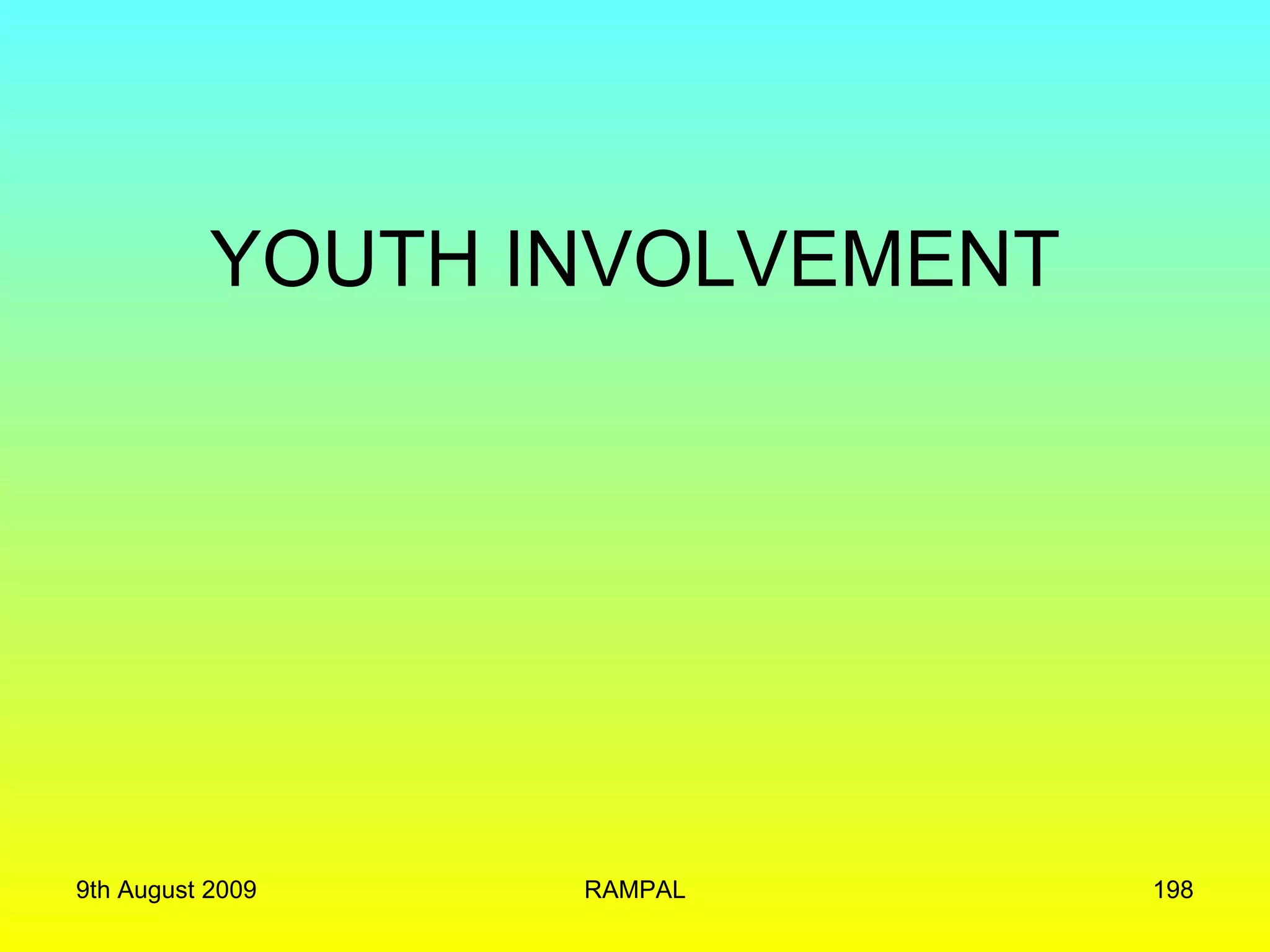 YOUTH INVOLVEMENT

9th August 2009

RAMPAL

198